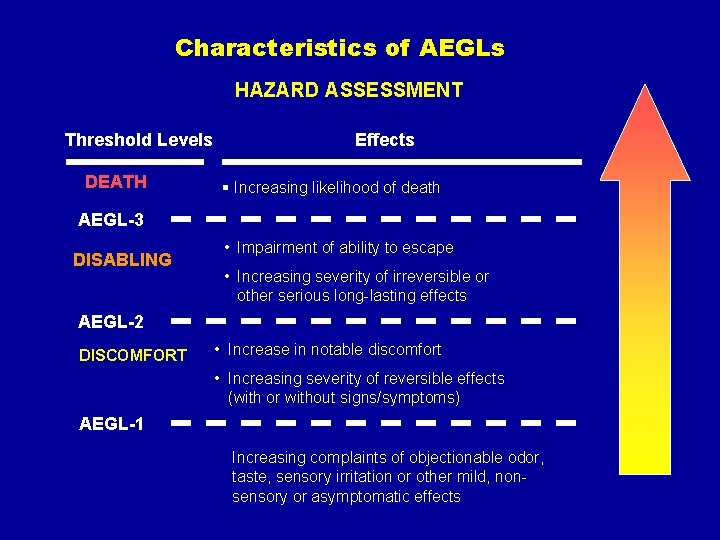 Characteristics of AEGLs

HAZARD ASSESSMENT

Threshold Levels

Effects

DEATH

▪ Increasing likelihood of death

AEGL-3

DISABLING

• Impairment of ability to escape

• Increasing severity of irreversible or other serious long-lasting effects

AEGL-2

DISCOMFORT

• Increase in notable discomfort

• Increasing severity of reversible effects (with or without signs/symptoms)

AEGL-1

Increasing complaints of objectionable odor, taste, sensory irritation or other mild, non-sensory or asymptomatic effects